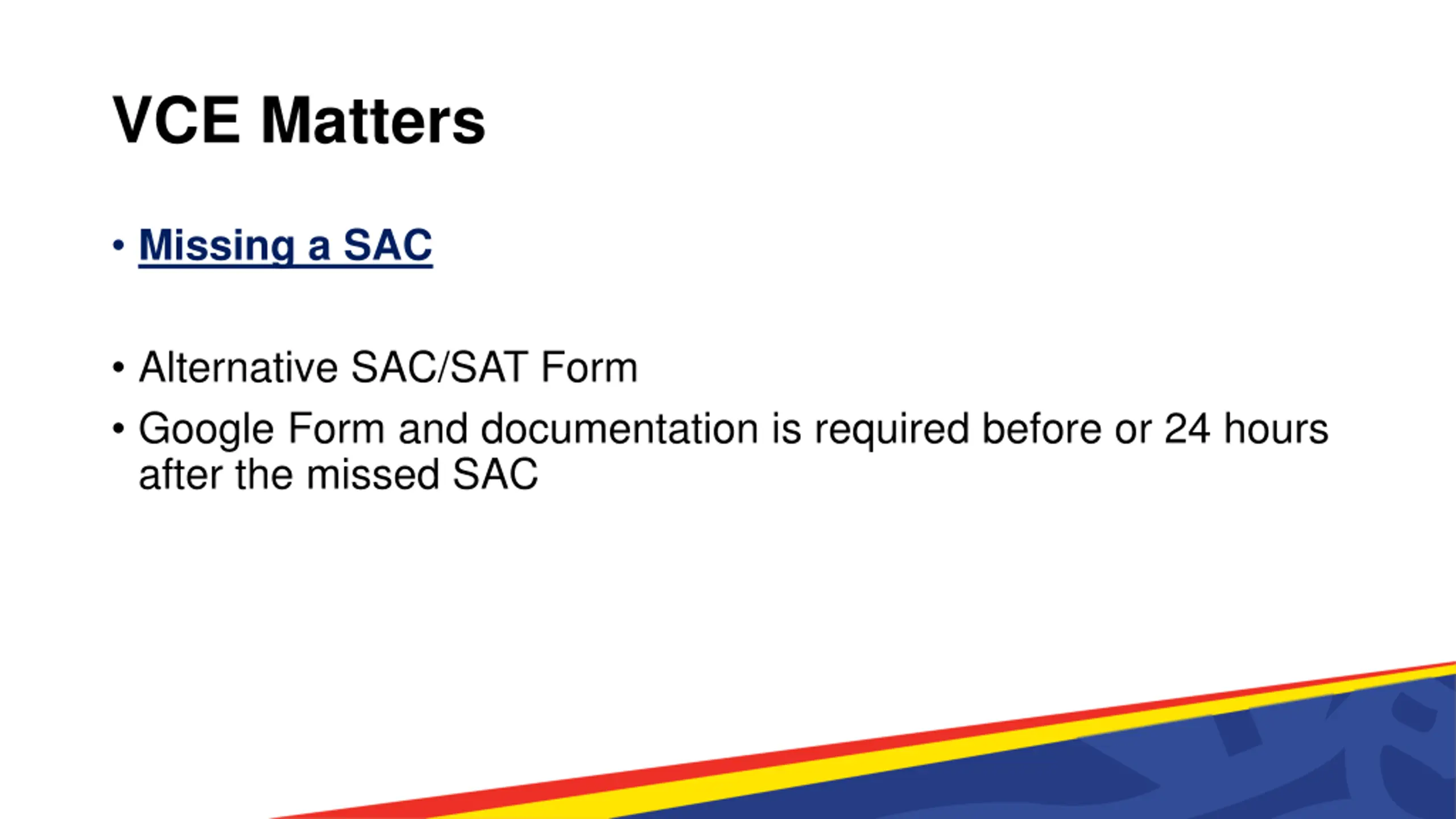 VCE Matters

• Missing a SAC

• Alternative SAC/SAT Form
• Google Form and documentation is required before or 24 hours after the missed SAC